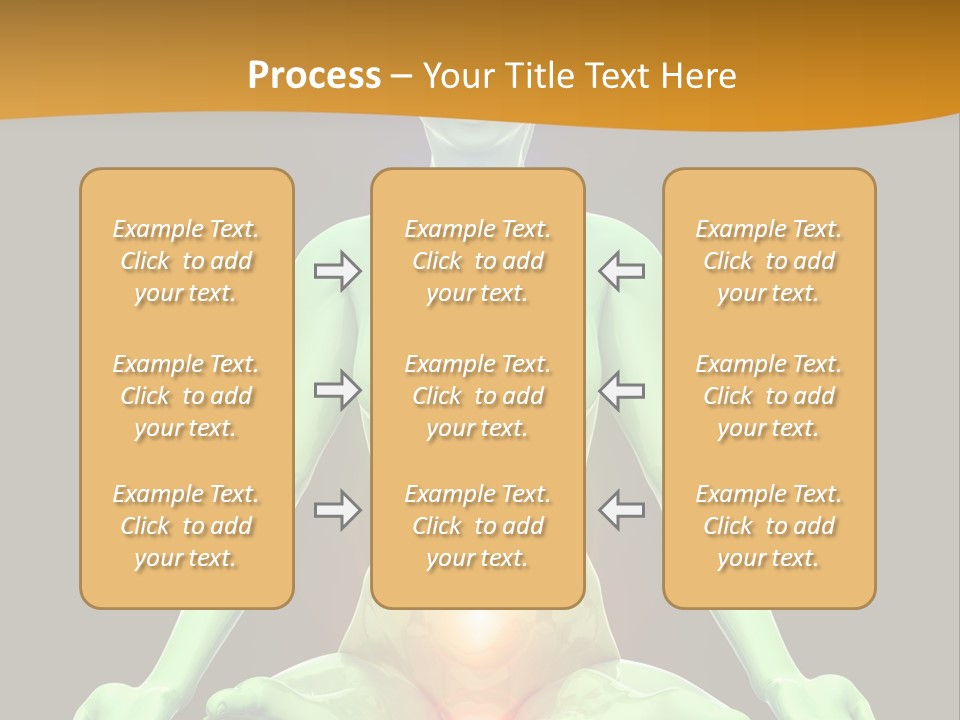 Process – Your Title Text Here

Example Text. Click to add your text.

Example Text. Click to add your text.

Example Text. Click to add your text.

Example Text. Click to add your text.

Example Text. Click to add your text.

Example Text. Click to add your text.

Example Text. Click to add your text.

Example Text. Click to add your text.

Example Text. Click to add your text.